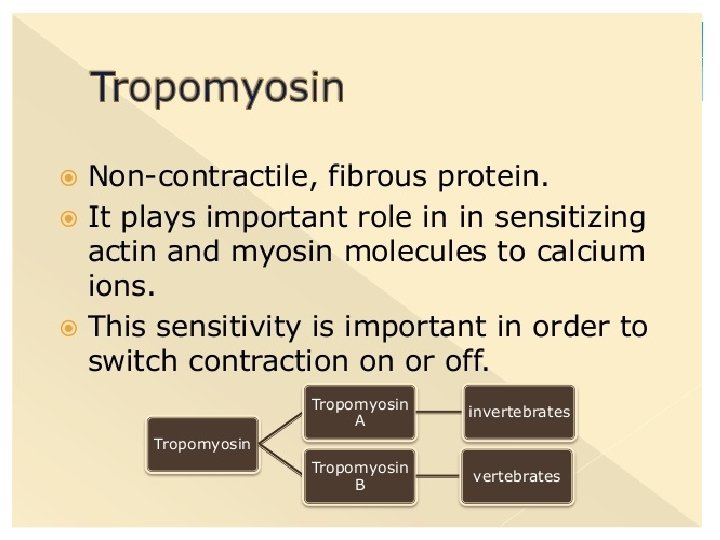 Tropomyosin

Non-contractile, fibrous protein.

It plays important role in in sensitizing actin and myosin molecules to calcium ions.

This sensitivity is important in order to switch contraction on or off.

Tropomyosin

Tropomyosin A

invertebrates

Tropomyosin B

vertebrates